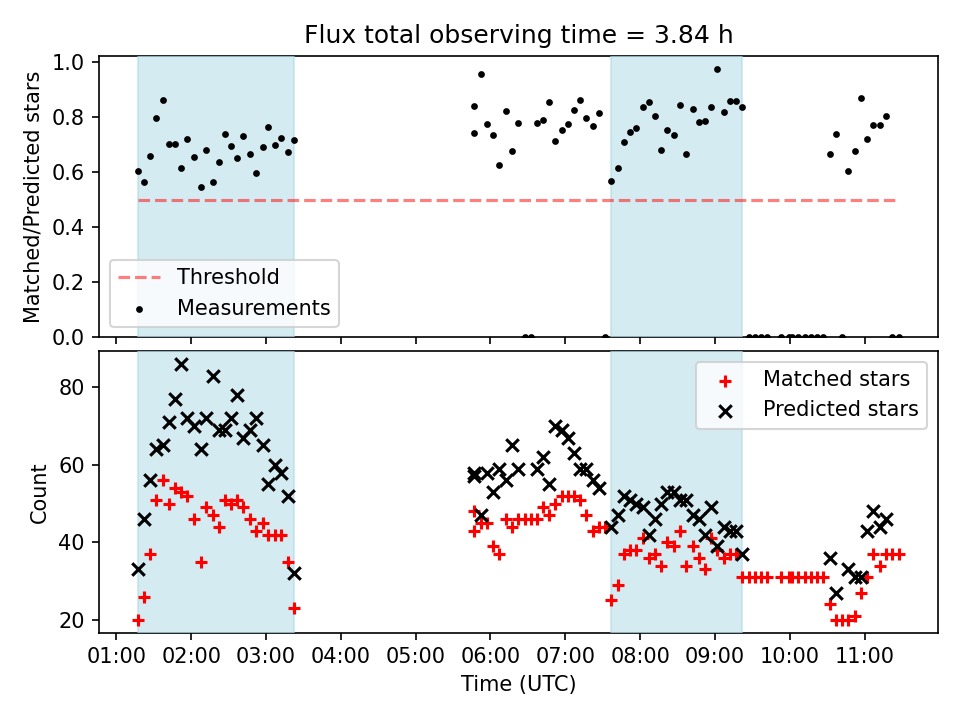 Flux total observing time = 3.84 h

Matched/Predicted stars

1.0
0.8
0.6
0.4
0.2
0.0

Threshold
Measurements

Count

80
60
40
20

Matched stars
Predicted stars

01:00 02:00 03:00 04:00 05:00 06:00 07:00 08:00 09:00 10:00 11:00

Time (UTC)